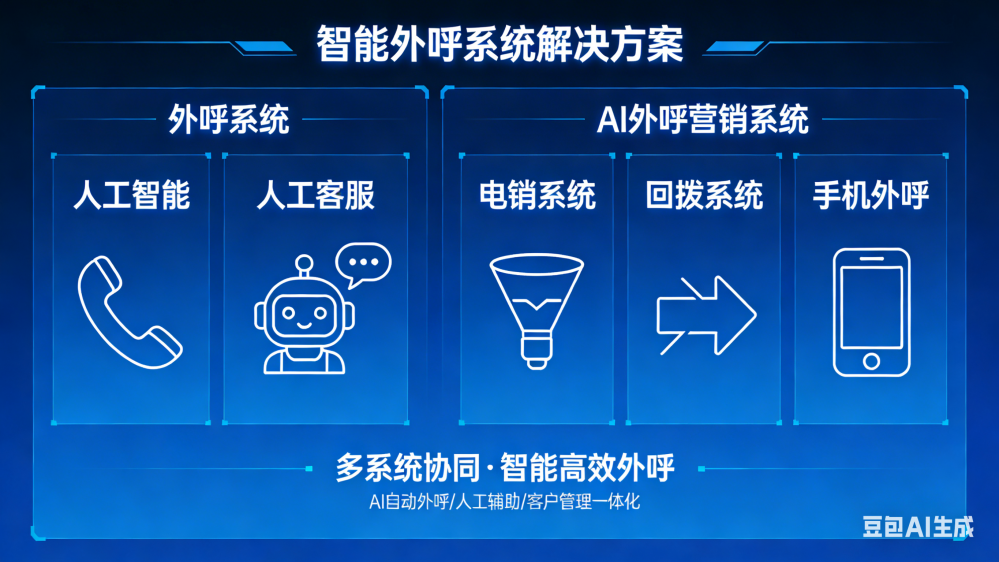 智能外呼系统解决方案

外呼系统

人工智能

人工客服

AI外呼营销系统

电销系统

回拨系统

手机外呼

多系统协同·智能高效外呼

AI自动外呼/人工辅助/客户管理一体化

豆包AI生成